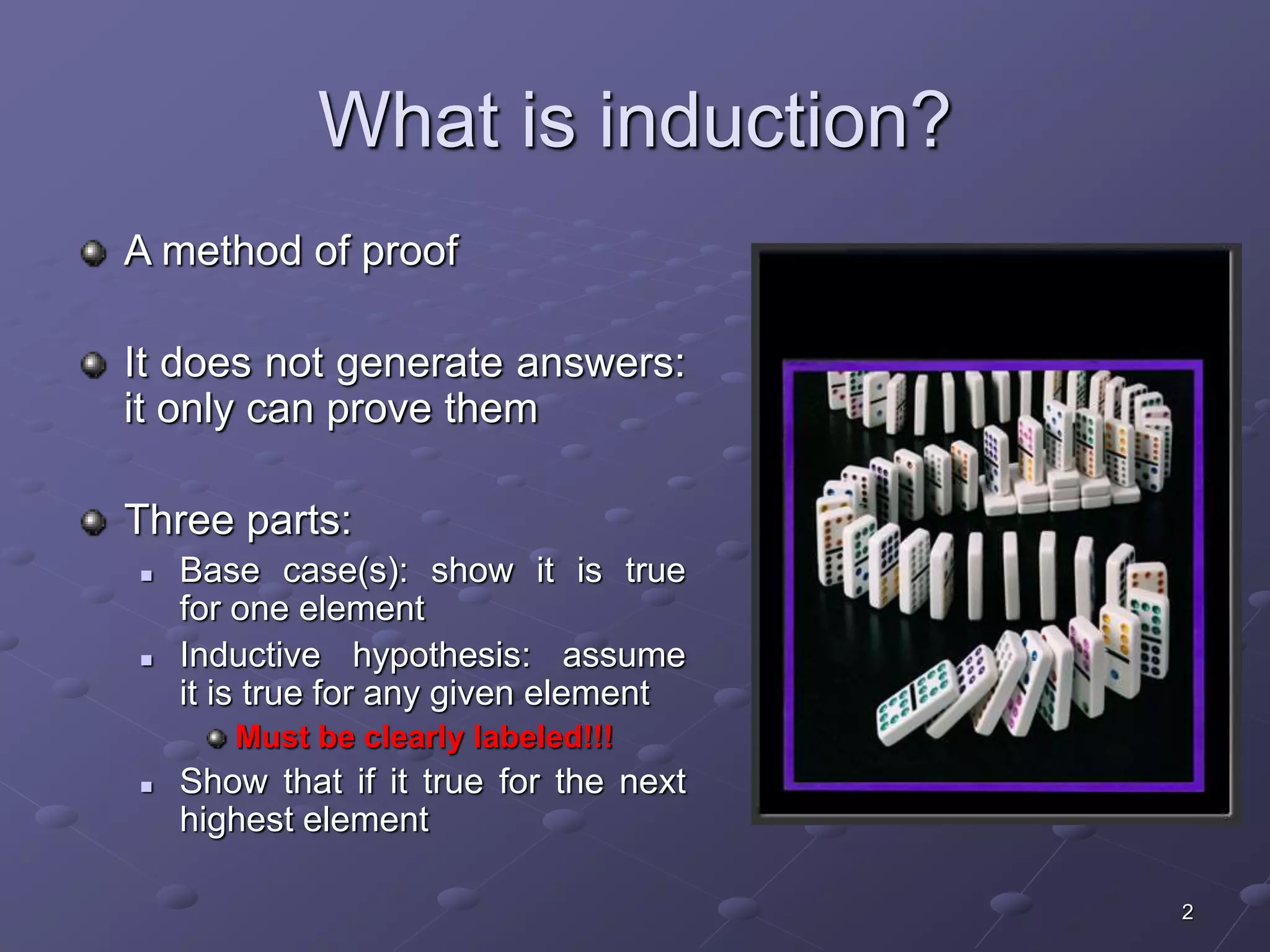 What is induction?

A method of proof

It does not generate answers: it only can prove them

Three parts:

Base case(s): show it is true for one element

Inductive hypothesis: assume it is true for any given element

Must be clearly labeled!!!

Show that if it true for the next highest element

2